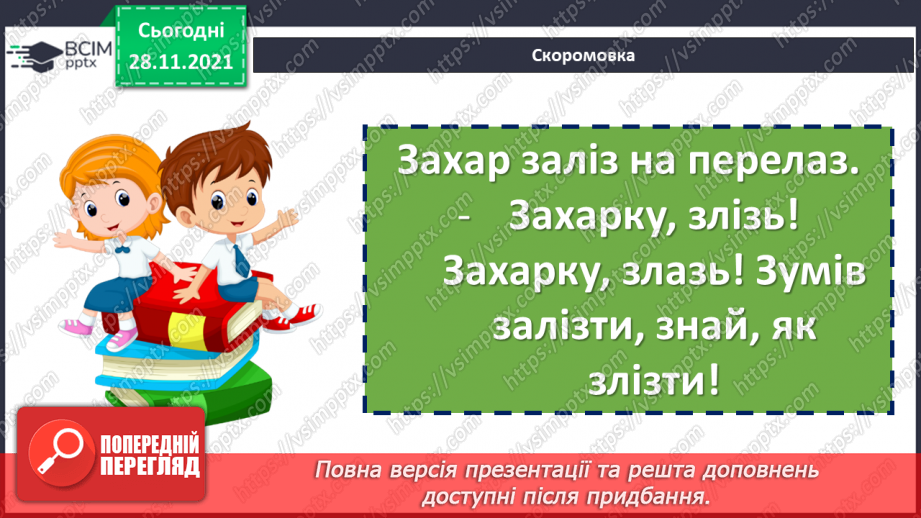 ВСІМ pptx

Сьогодні 28.11.2021

Скоромовка

Захар заліз на перелаз.
- Захарку, злізь! Захарку, злазь! Зумів залізти, знай, як злізти!

ПОПЕРЕДНІЙ ПЕРЕГЛЯД

Повна версія презентації та решта доповнень доступні після придбання.

https://vsimpptx.com